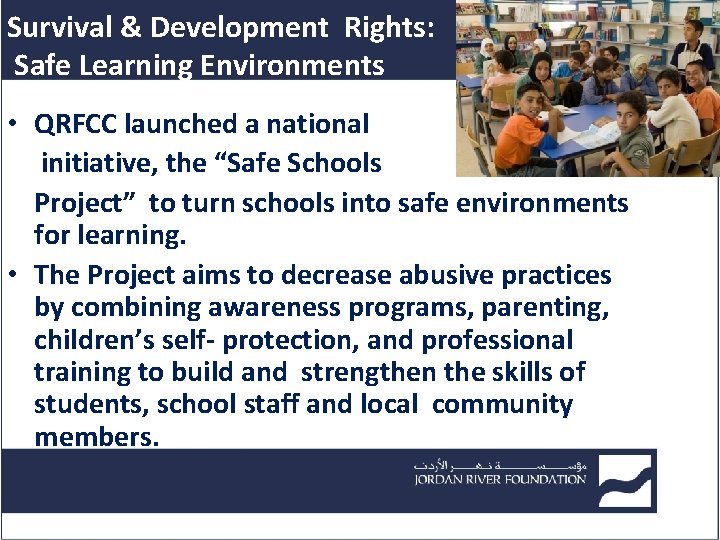 Survival & Development Rights: Safe Learning Environments

• QRFCC launched a national initiative, the “Safe Schools Project” to turn schools into safe environments for learning.

• The Project aims to decrease abusive practices by combining awareness programs, parenting, children’s self- protection, and professional training to build and strengthen the skills of students, school staff and local community members.

مؤسسة نهر الأردن
JORDAN RIVER FOUNDATION